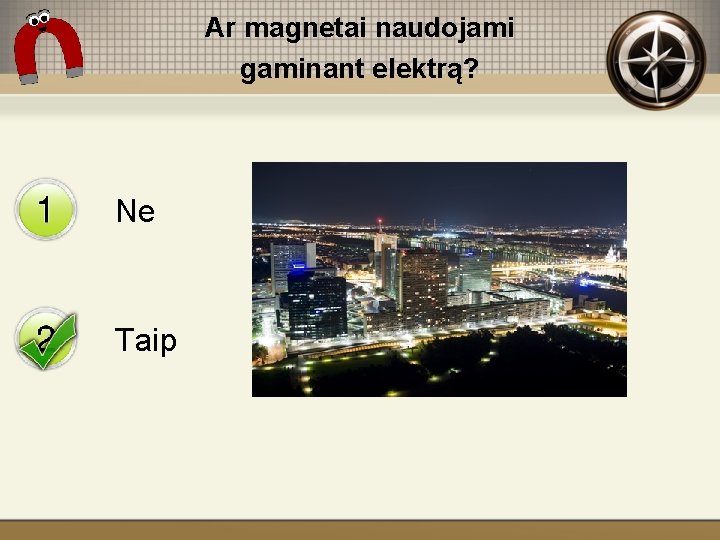 Ar magnetai naudojami gaminant elektrą?

1 Ne

2 Taip